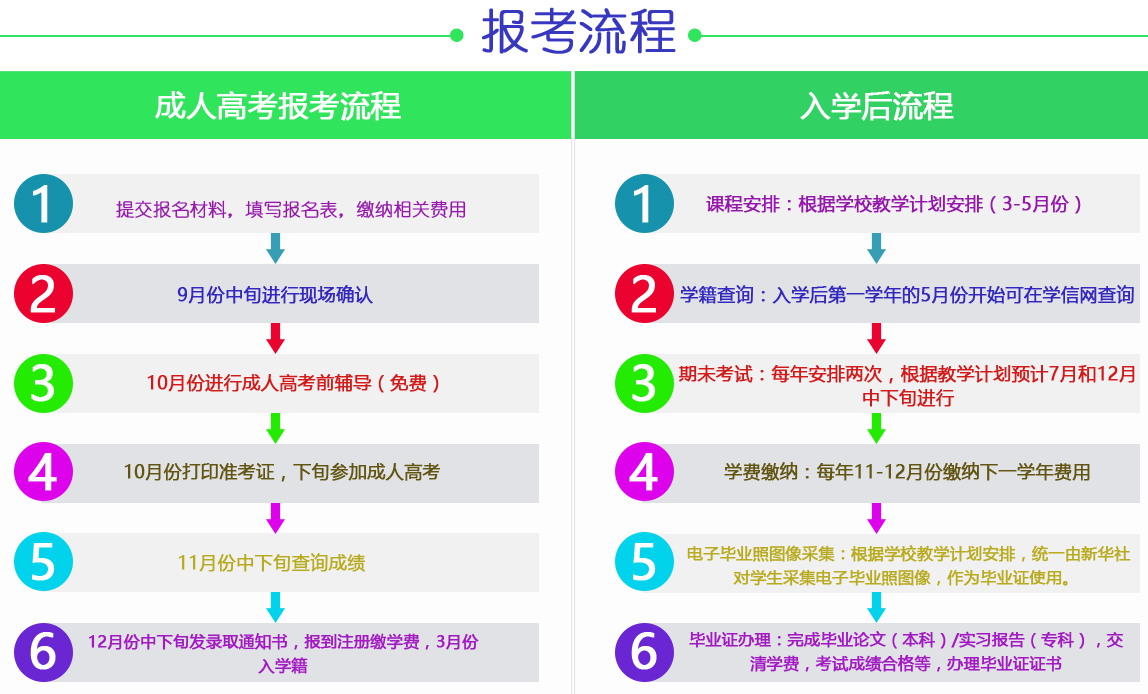 报考流程

成人高考报考流程

1 提交报名材料，填写报名表，缴纳相关费用

2 9月份中旬进行现场确认

3 10月份进行成人高考前辅导（免费）

4 10月份打印准考证，下旬参加成人高考

5 11月份中下旬查询成绩

6 12月份中下旬发录取通知书，报到注册缴学费，3月份入学籍

入学后流程

1 课程安排：根据学校教学计划安排（3-5月份）

2 学籍查询：入学后第一学年的5月份开始可在学信网查询

3 期末考试：每年安排两次，根据教学计划预计7月和12月中下旬进行

4 学费缴纳：每年11-12月份缴纳下一学年费用

5 电子毕业照图像采集：根据学校教学计划安排，统一由新华社对学生采集电子毕业照图像，作为毕业证使用。

6 毕业证办理：完成毕业论文（本科）/实习报告（专科），交清学费，考试成绩合格等，办理毕业证证书